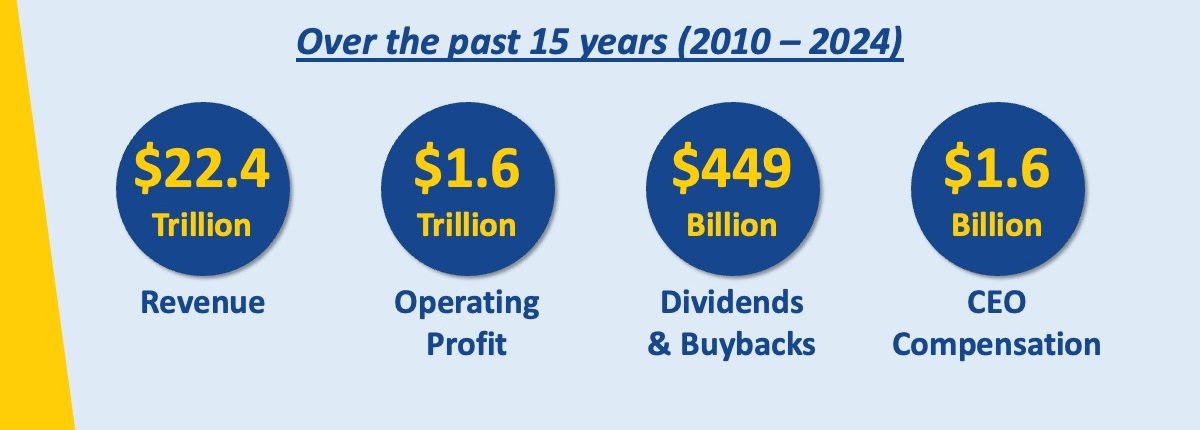 Over the past 15 years (2010 – 2024)

\$22.4 Trillion
Revenue

\$1.6 Trillion
Operating Profit

\$449 Billion
Dividends & Buybacks

\$1.6 Billion
CEO Compensation